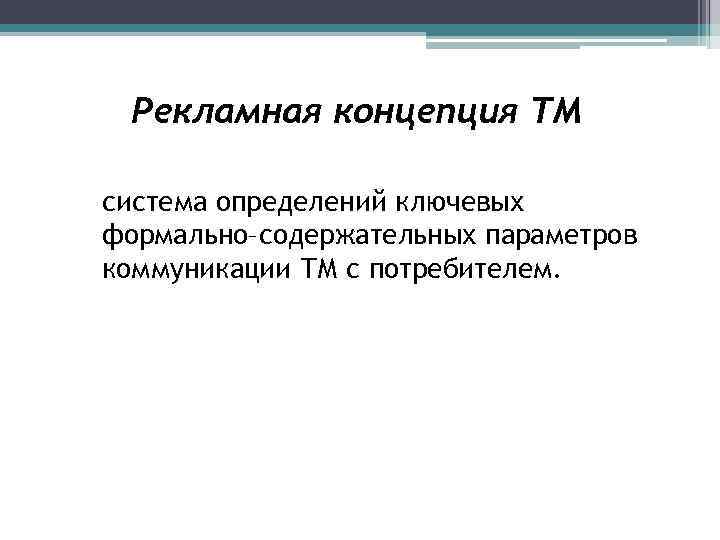 Рекламная концепция ТМ

система определений ключевых формально–содержательных параметров коммуникации ТМ с потребителем.